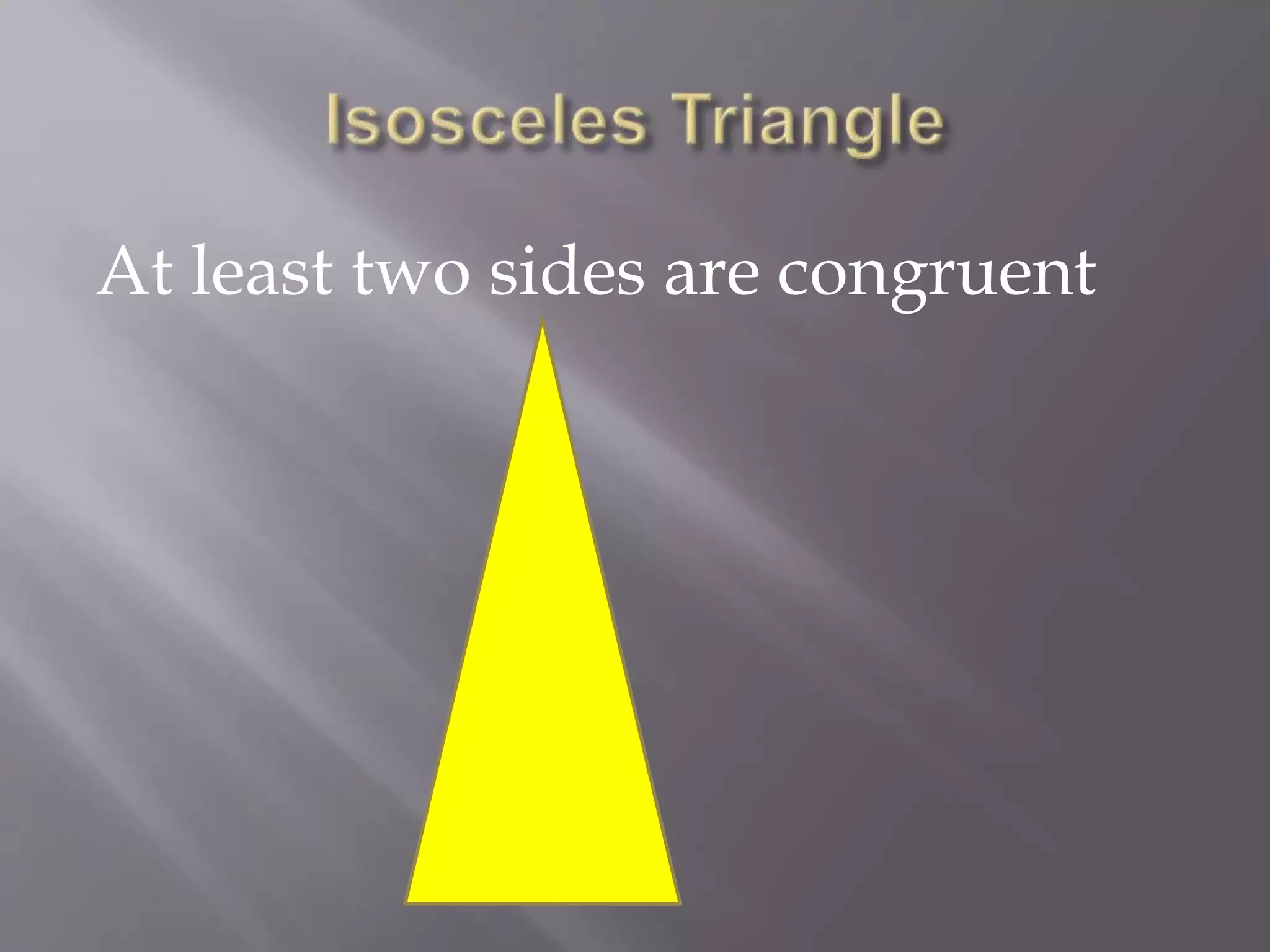 Isosceles Triangle

At least two sides are congruent